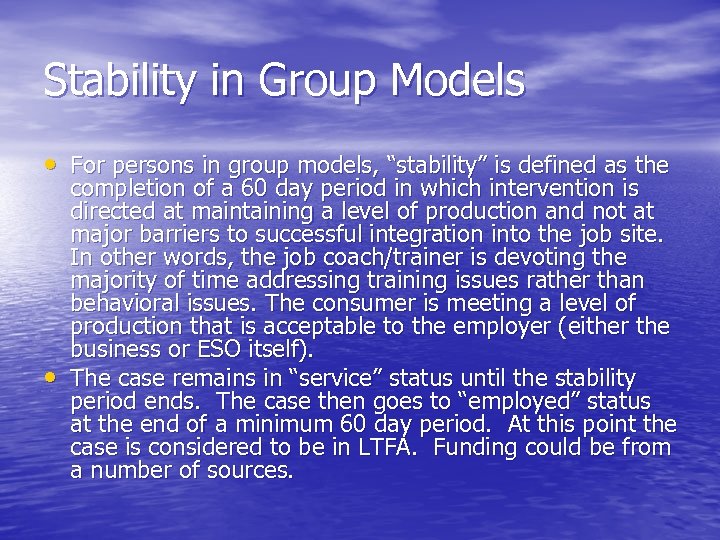 Stability in Group Models

• For persons in group models, “stability” is defined as the completion of a 60 day period in which intervention is directed at maintaining a level of production and not at major barriers to successful integration into the job site. In other words, the job coach/trainer is devoting the majority of time addressing training issues rather than behavioral issues. The consumer is meeting a level of production that is acceptable to the employer (either the business or ESO itself).

• The case remains in “service” status until the stability period ends. The case then goes to “employed” status at the end of a minimum 60 day period. At this point the case is considered to be in LTFA. Funding could be from a number of sources.